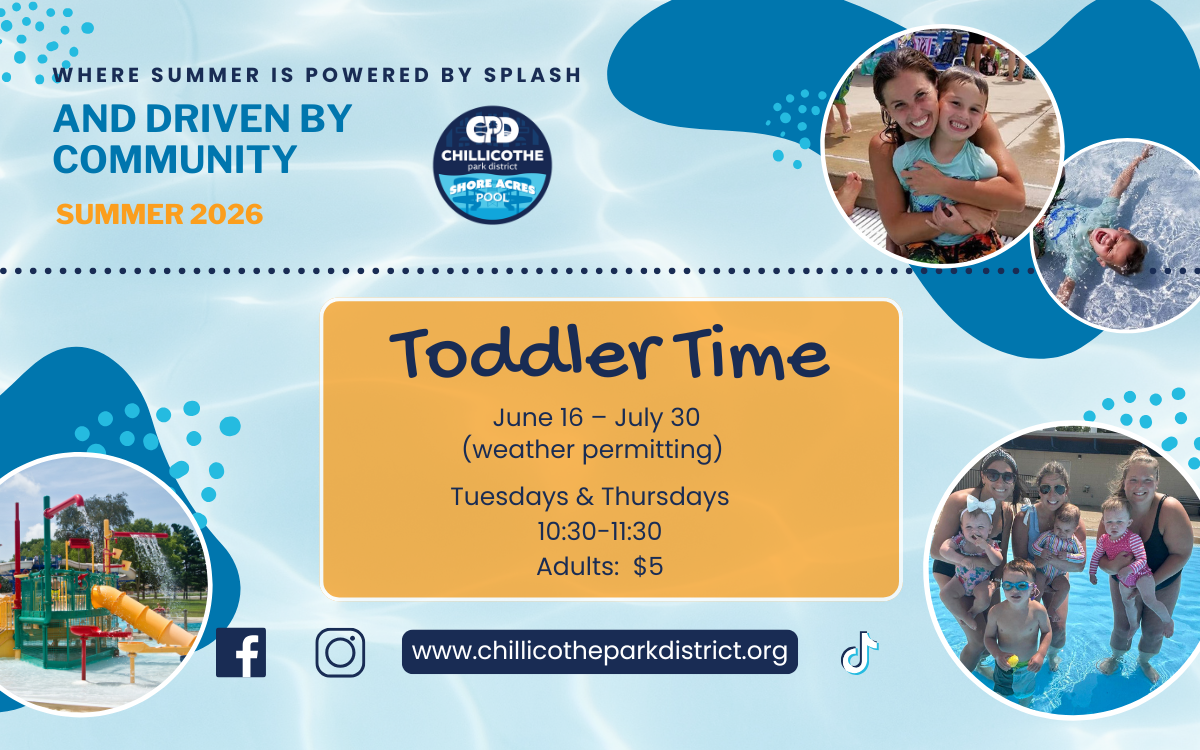 WHERE SUMMER IS POWERED BY SPLASH
AND DRIVEN BY COMMUNITY
SUMMER 2026

CPD
CHILLICOTHE
park district
SHORE ACRES
POOL

Toddler Time
June 16 – July 30
(weather permitting)
Tuesdays & Thursdays
10:30-11:30
Adults: $5

www.chillicotheparkdistrict.org